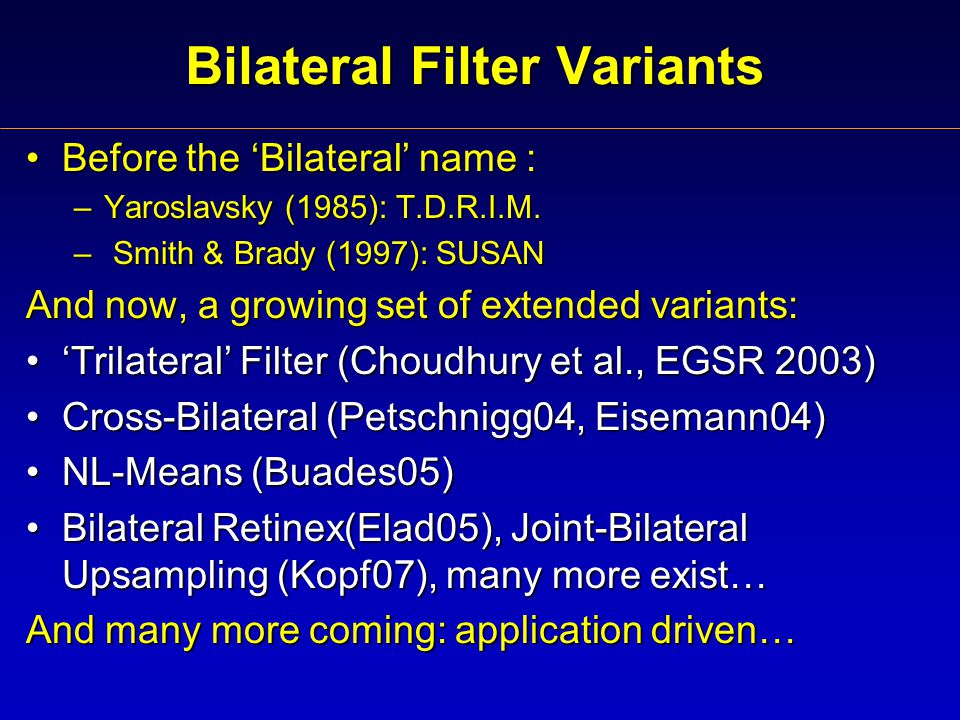 Bilateral Filter Variants

• Before the ‘Bilateral’ name :
– Yaroslavsky (1985): T.D.R.I.M.
– Smith & Brady (1997): SUSAN

And now, a growing set of extended variants:

• ‘Trilateral’ Filter (Choudhury et al., EGSR 2003)
• Cross-Bilateral (Petschnigg04, Eisemann04)
• NL-Means (Buades05)
• Bilateral Retinex(Elad05), Joint-Bilateral Upsampling (Kopf07), many more exist…

And many more coming: application driven…